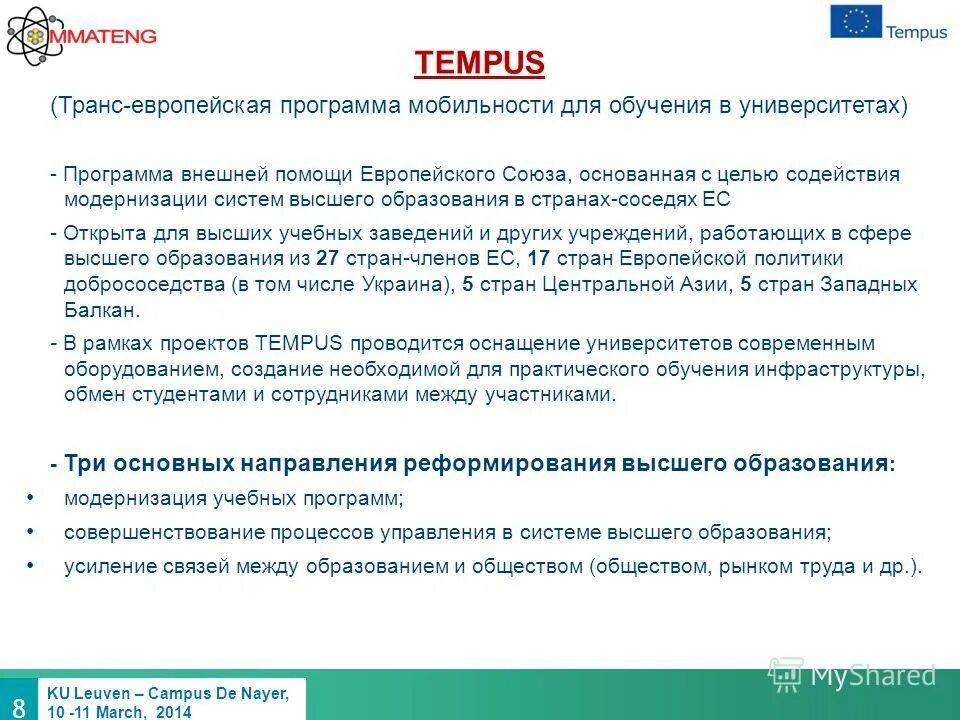 MMATENG

Tempus

TEMPUS

(Транс-европейская программа мобильности для обучения в университетах)

- Программа внешней помощи Европейского Союза, основанная с целью содействия модернизации систем высшего образования в странах-соседях ЕС

- Открыта для высших учебных заведений и других учреждений, работающих в сфере высшего образования из 27 стран-членов ЕС, 17 стран Европейской политики добрососедства (в том числе Украина), 5 стран Центральной Азии, 5 стран Западных Балкан.

- В рамках проектов TEMPUS проводится оснащение университетов современным оборудованием, создание необходимой для практического обучения инфраструктуры, обмен студентами и сотрудниками между участниками.

- Три основных направления реформирования высшего образования:

• модернизация учебных программ;

• совершенствование процессов управления в системе высшего образования;

• усиление связей между образованием и обществом (обществом, рынком труда и др.).

8

KU Leuven – Campus De Nayer, 10 -11 March, 2014

MyShared